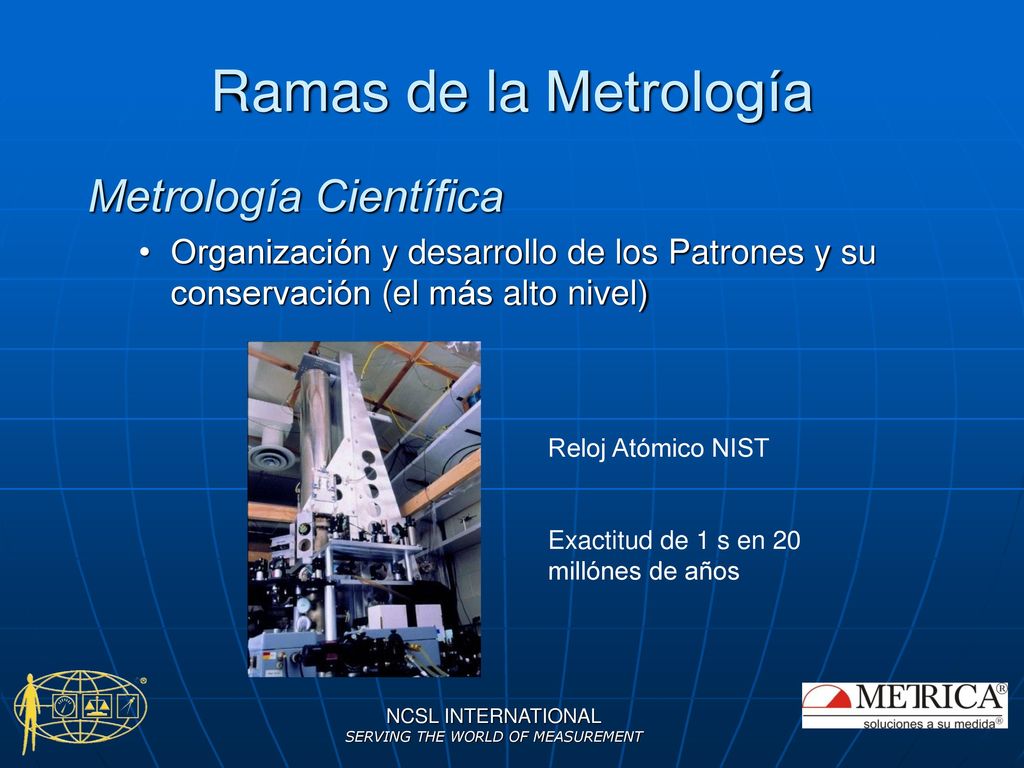 Ramas de la Metrología

Metrología Científica

• Organización y desarrollo de los Patrones y su conservación (el más alto nivel)

Reloj Atómico NIST

Exactitud de 1 s en 20 millónes de años

NCSL INTERNATIONAL
SERVING THE WORLD OF MEASUREMENT

METRICA®
soluciones a su medida®